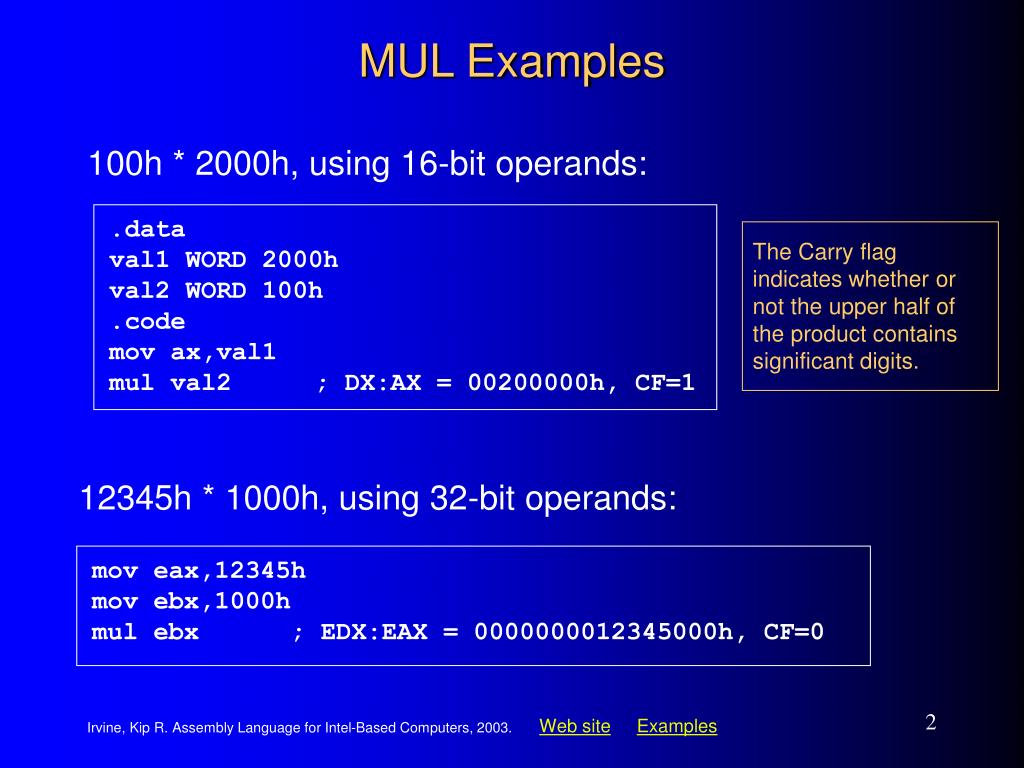 MUL Examples

100h * 2000h, using 16-bit operands:

.data
val1 WORD 2000h
val2 WORD 100h
.code
mov ax,val1
mul val2 ; DX:AX = 00200000h, CF=1

The Carry flag indicates whether or not the upper half of the product contains significant digits.

12345h * 1000h, using 32-bit operands:

mov eax,12345h
mov ebx,1000h
mul ebx ; EDX:EAX = 0000000012345000h, CF=0

Irvine, Kip R. Assembly Language for Intel-Based Computers, 2003. Web site Examples

2